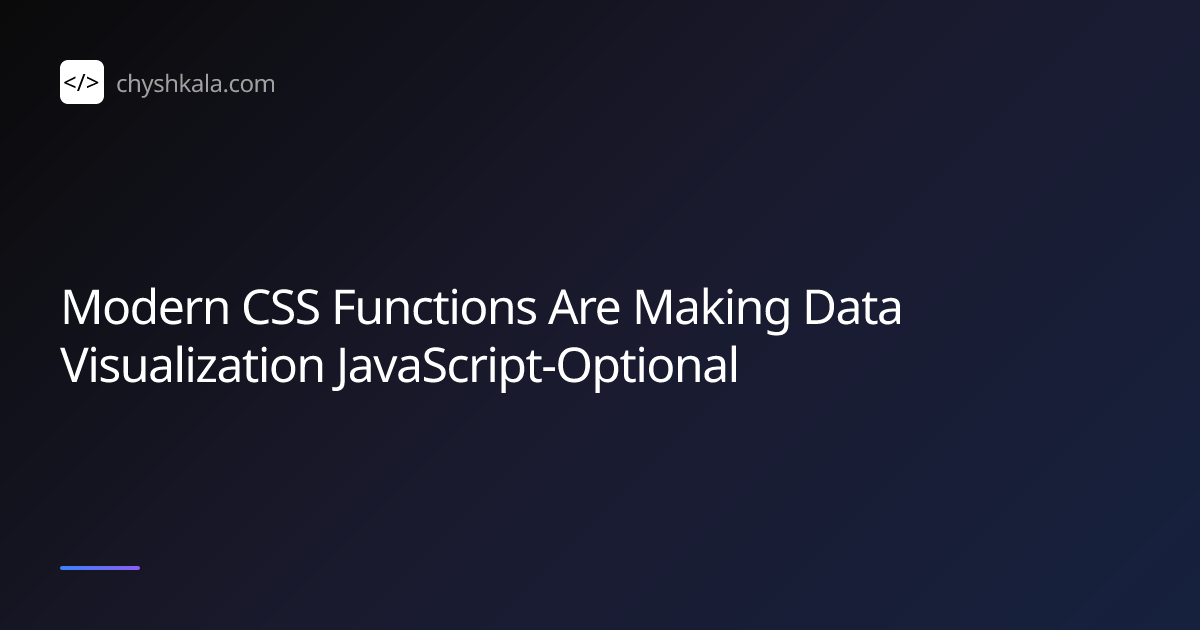 </> chyshkala.com

Modern CSS Functions Are Making Data Visualization JavaScript-Optional